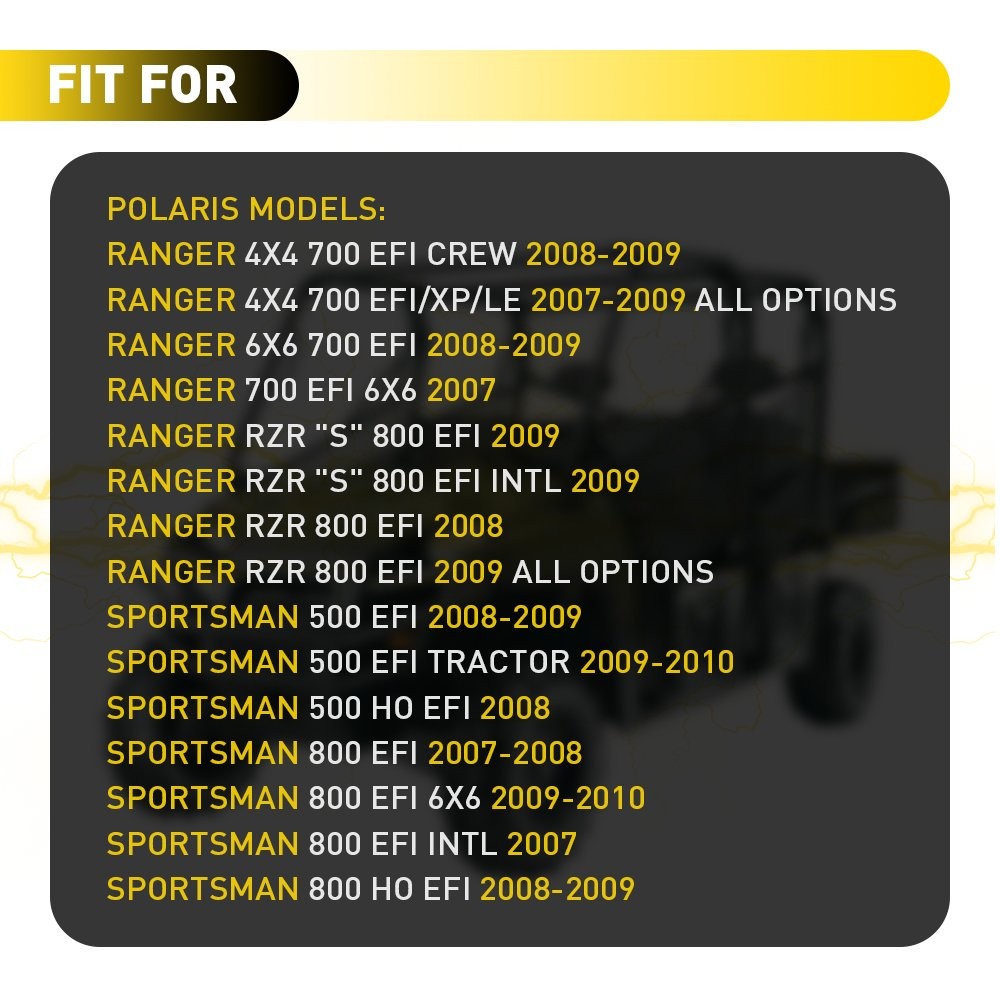 FIT FOR

POLARIS MODELS:
RANGER 4X4 700 EFI CREW 2008-2009
RANGER 4X4 700 EFI/XP/LE 2007-2009 ALL OPTIONS
RANGER 6X6 700 EFI 2008-2009
RANGER 700 EFI 6X6 2007
RANGER RZR "S" 800 EFI 2009
RANGER RZR "S" 800 EFI INTL 2009
RANGER RZR 800 EFI 2008
RANGER RZR 800 EFI 2009 ALL OPTIONS
SPORTSMAN 500 EFI 2008-2009
SPORTSMAN 500 EFI TRACTOR 2009-2010
SPORTSMAN 500 HO EFI 2008
SPORTSMAN 800 EFI 2007-2008
SPORTSMAN 800 EFI 6X6 2009-2010
SPORTSMAN 800 EFI INTL 2007
SPORTSMAN 800 HO EFI 2008-2009